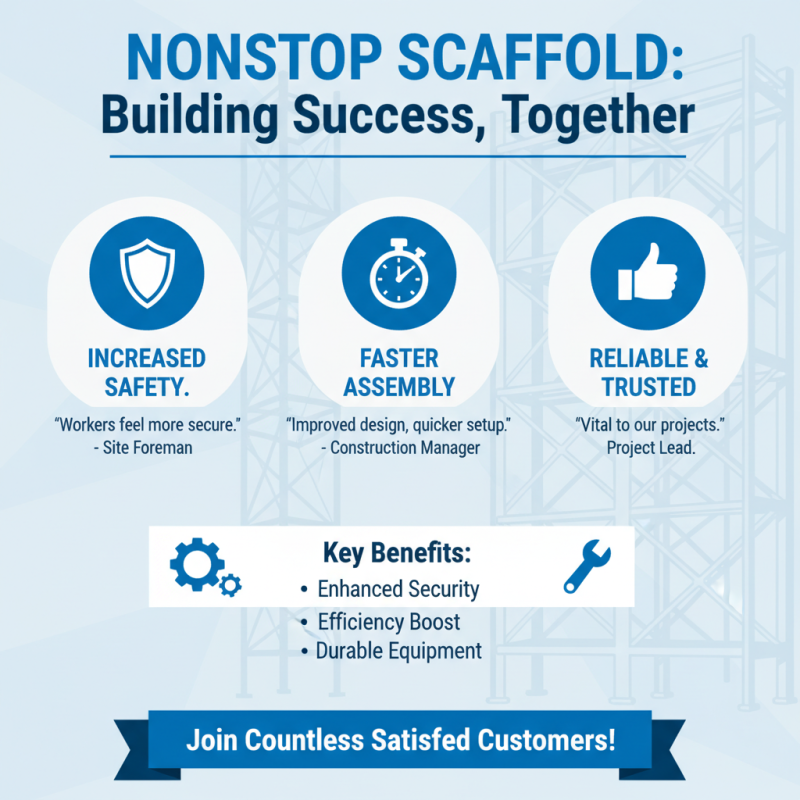 NONSTOP SCAFFOLD:
Building Success, Together

INCREASED SAFETY.

"Workers feel more secure."
- Site Foreman

FASTER ASSEMBLY

"Improved design, quicker setup."
- Construction Manager

RELIABLE & TRUSTED

"Vital to our projects."
Project Lead.

Key Benefits:
• Enhanced Security
• Efficiency Boost
• Durable Equipment

Join Countless Satisfed Customers!